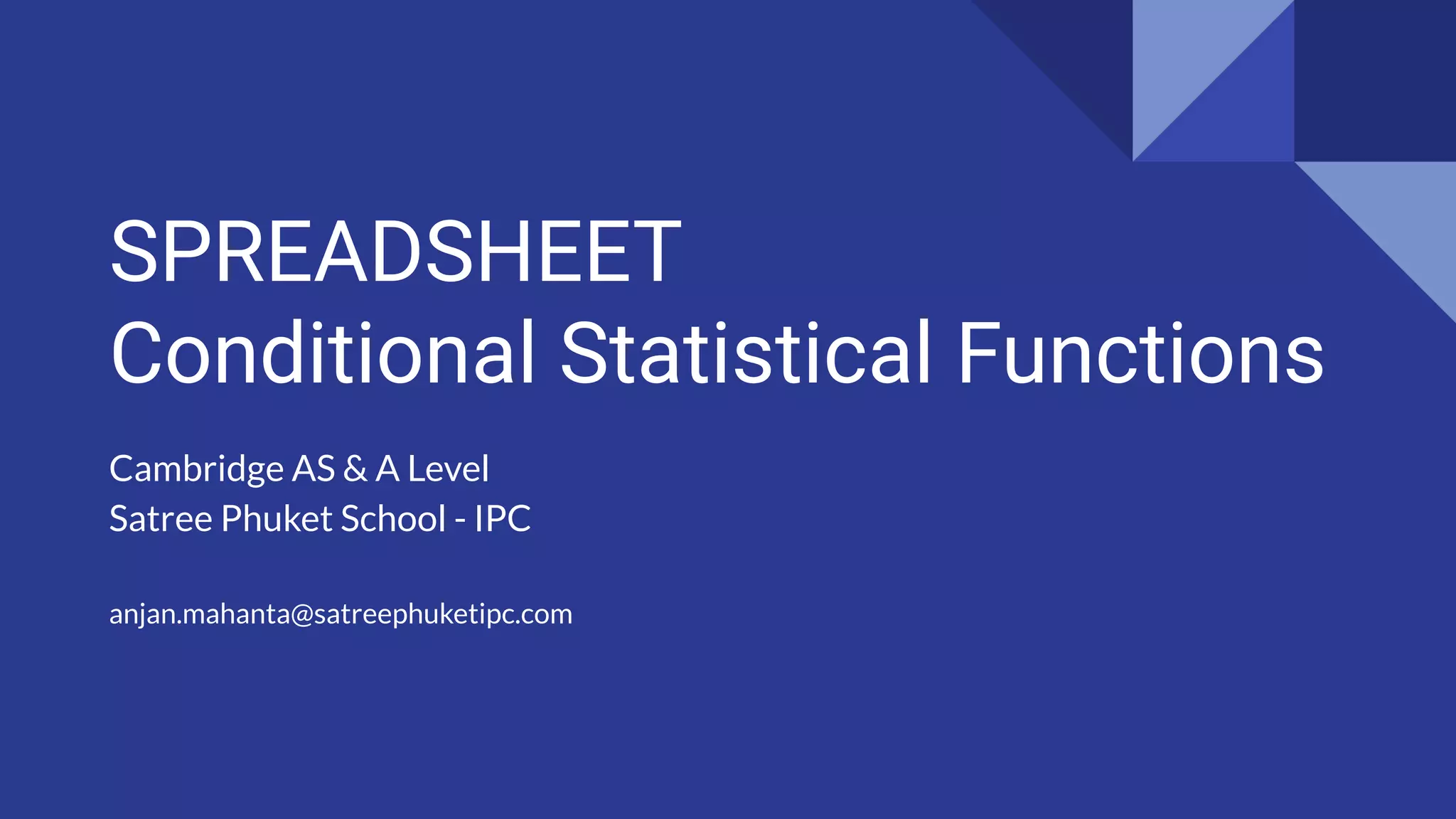 SPREADSHEET
Conditional Statistical Functions

Cambridge AS & A Level
Satree Phuket School - IPC

anjan.mahanta@satreephuketipc.com